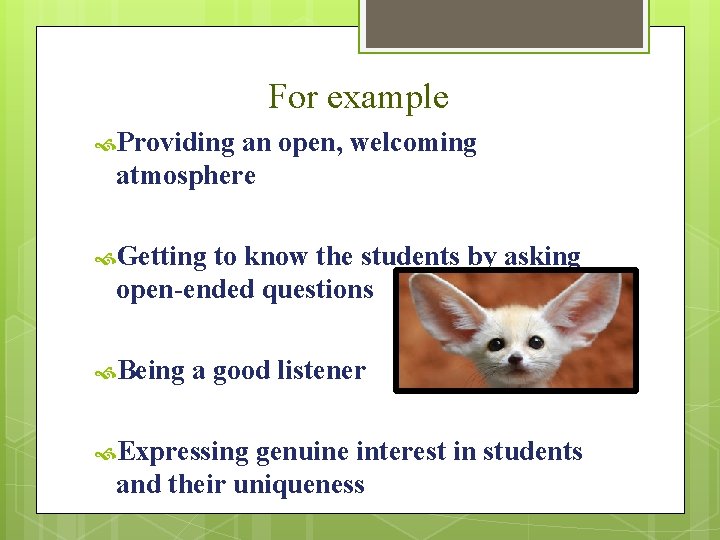 For example

Providing an open, welcoming atmosphere

Getting to know the students by asking open-ended questions

Being a good listener

Expressing genuine interest in students and their uniqueness